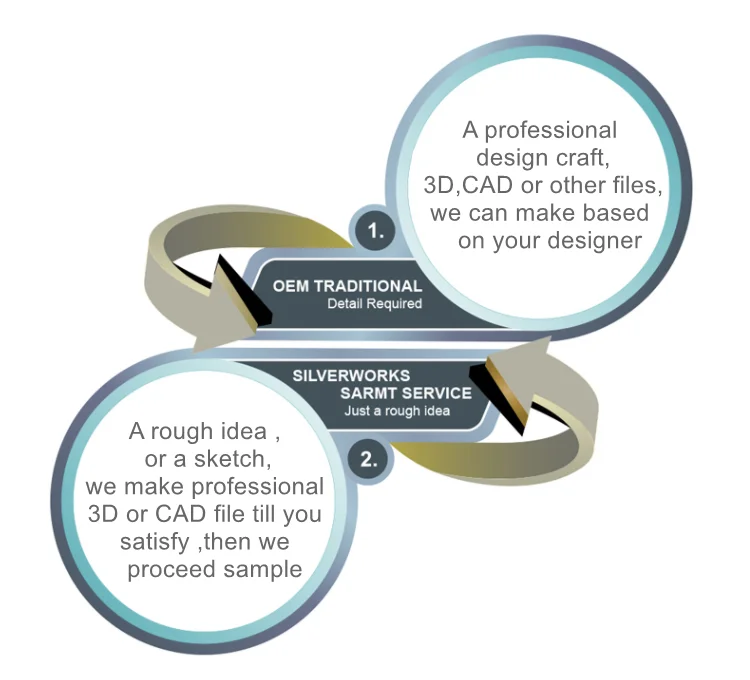 A professional design craft, 3D,CAD or other files, we can make based on your designer

1.

OEM TRADITIONAL
Detail Required

SILVERWORKS
SARMT SERVICE
Just a rough idea

2.

A rough idea , or a sketch, we make professional 3D or CAD file till you satisfy ,then we proceed sample